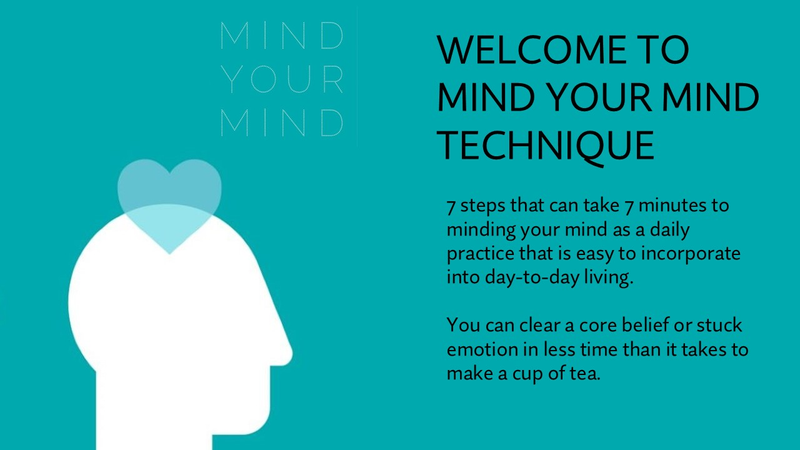 MIND
YOUR
MIND

WELCOME TO MIND YOUR MIND TECHNIQUE

7 steps that can take 7 minutes to minding your mind as a daily practice that is easy to incorporate into day-to-day living.

You can clear a core belief or stuck emotion in less time than it takes to make a cup of tea.